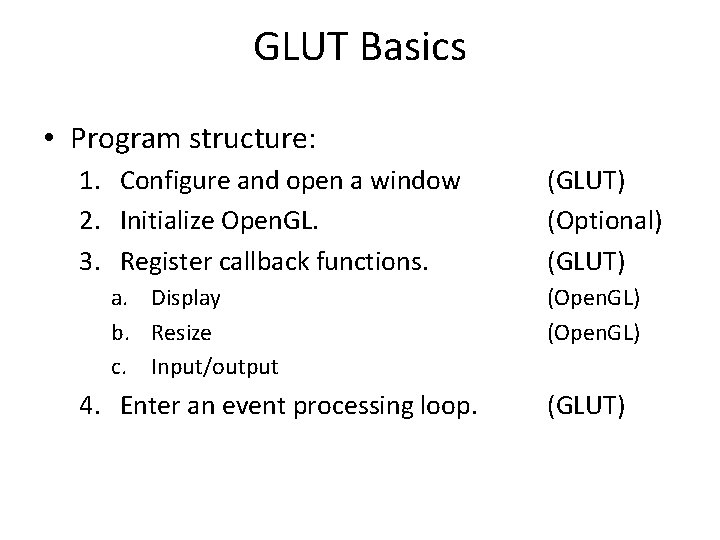 GLUT Basics

• Program structure:
1. Configure and open a window (GLUT)
2. Initialize OpenGL. (Optional)
3. Register callback functions. (GLUT)
a. Display (OpenGL)
b. Resize (OpenGL)
c. Input/output
4. Enter an event processing loop. (GLUT)